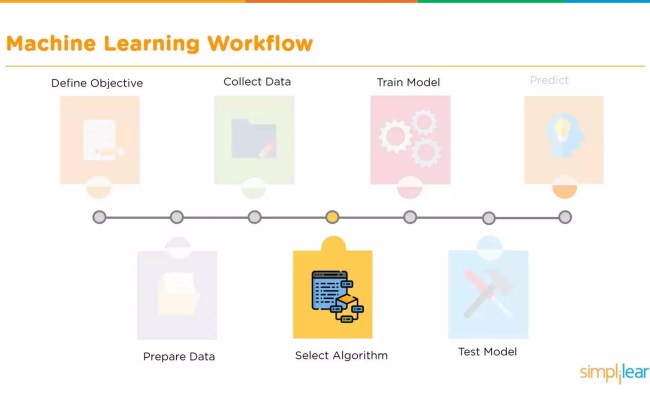 Machine Learning Workflow

Define Objective

Collect Data

Train Model

Predict

Prepare Data

Select Algorithm

Test Model

simplilear